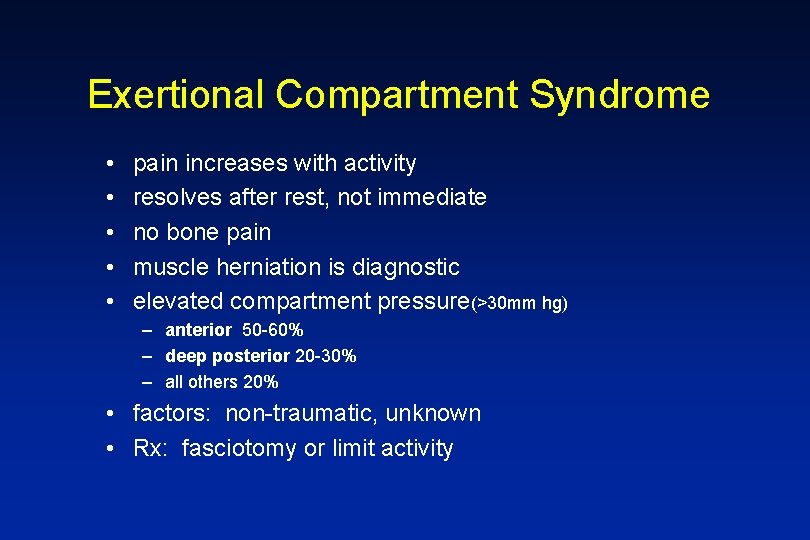 Exertional Compartment Syndrome

• pain increases with activity
• resolves after rest, not immediate
• no bone pain
• muscle herniation is diagnostic
• elevated compartment pressure(>30mm hg)
– anterior 50-60%
– deep posterior 20-30%
– all others 20%
• factors: non-traumatic, unknown
• Rx: fasciotomy or limit activity